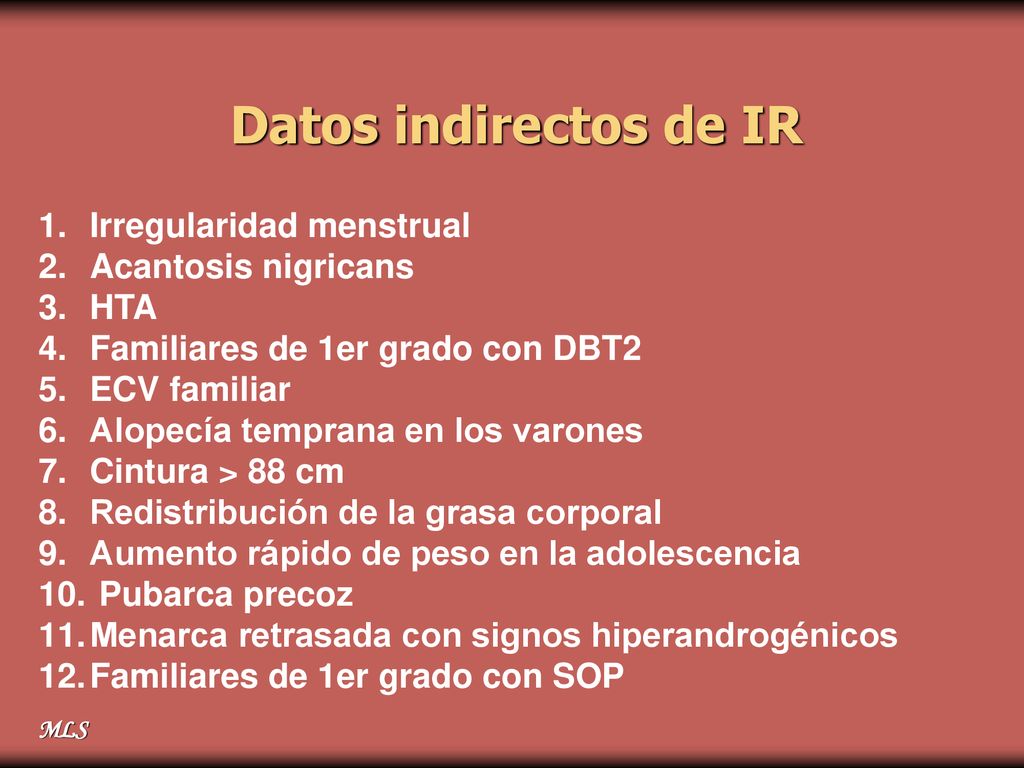 Datos indirectos de IR

1. Irregularidad menstrual
2. Acantosis nigricans
3. HTA
4. Familiares de 1er grado con DBT2
5. ECV familiar
6. Alopecía temprana en los varones
7. Cintura > 88 cm
8. Redistribución de la grasa corporal
9. Aumento rápido de peso en la adolescencia
10. Pubarca precoz
11. Menarca retrasada con signos hiperandrogénicos
12. Familiares de 1er grado con SOP

MLS